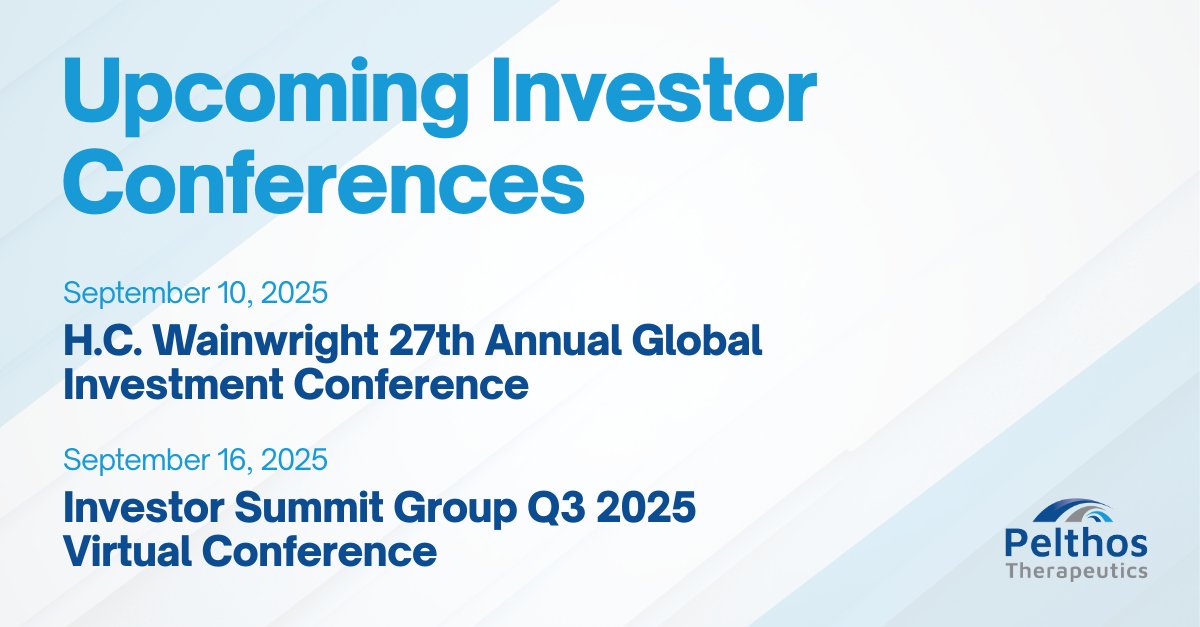 Upcoming Investor Conferences

September 10, 2025
H.C. Wainwright 27th Annual Global Investment Conference

September 16, 2025
Investor Summit Group Q3 2025 Virtual Conference

Pelthos
Therapeutics